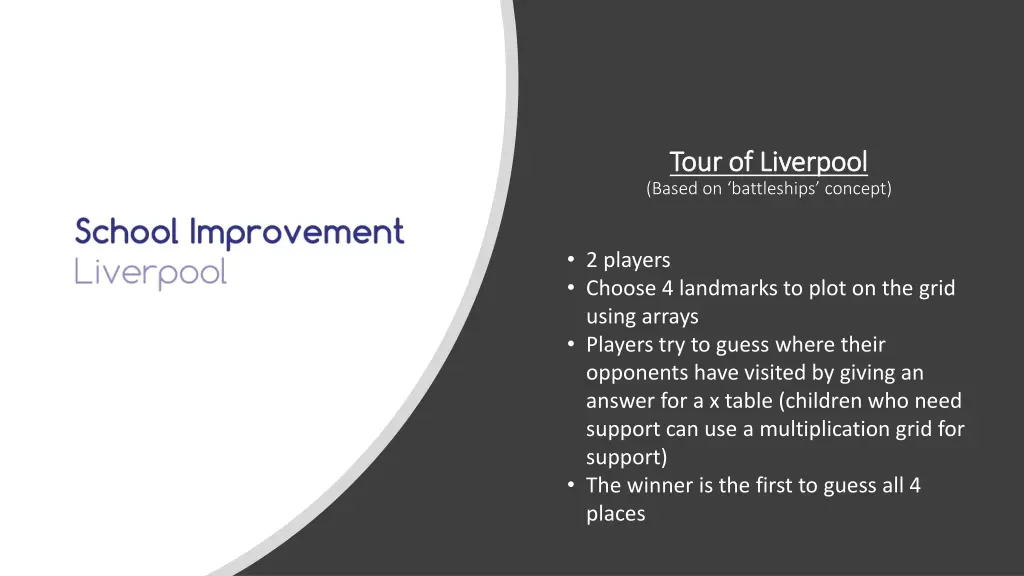 School Improvement
Liverpool

Tour of Liverpool
(Based on ‘battleships’ concept)

• 2 players
• Choose 4 landmarks to plot on the grid using arrays
• Players try to guess where their opponents have visited by giving an answer for a x table (children who need support can use a multiplication grid for support)
• The winner is the first to guess all 4 places